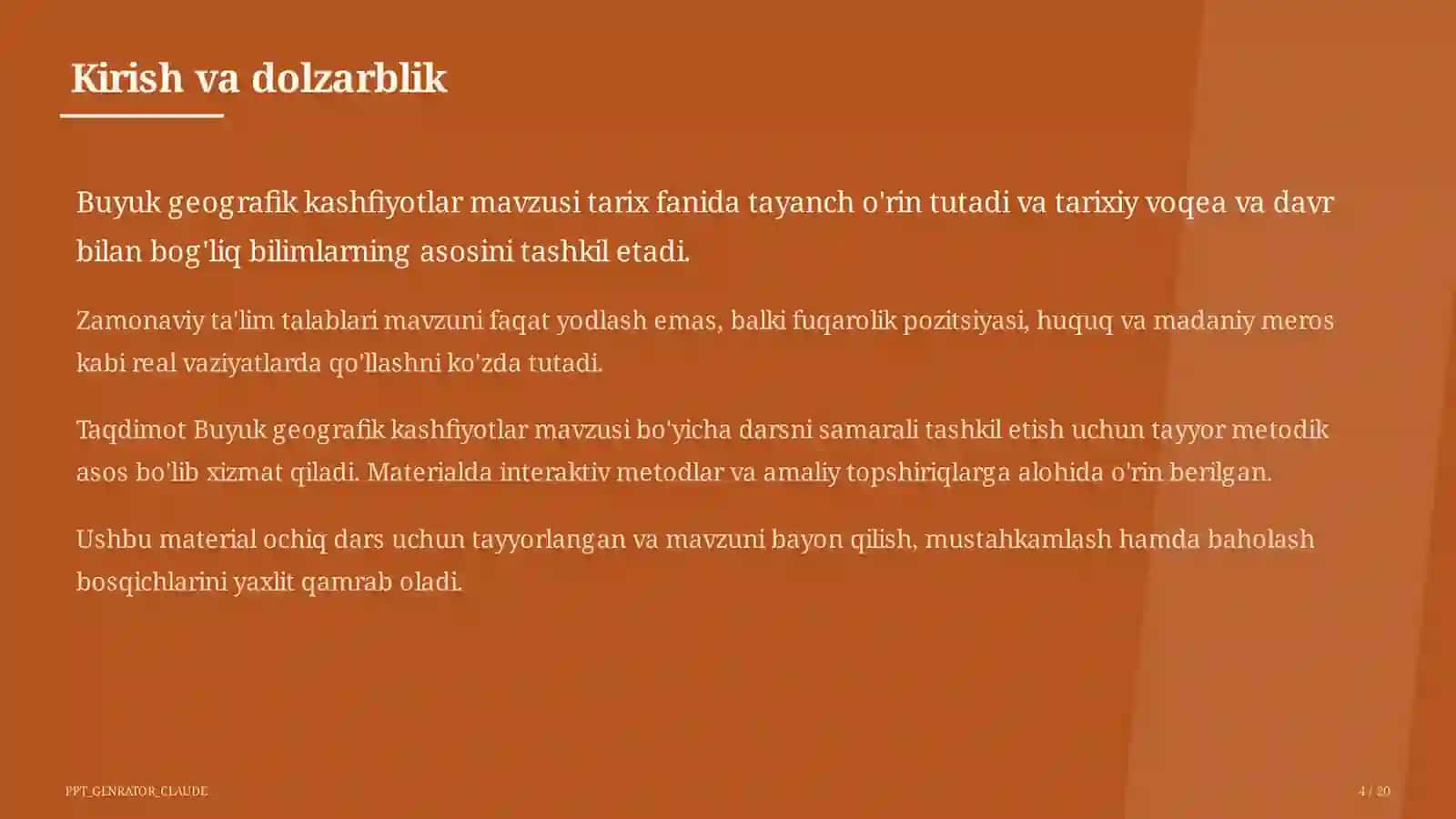 Kirish va dolzarblik

Buyuk geografik kashfiyotlar mavzusi tarix fanida tayanch o'rin tutadi va tarixiy voqea va davr bilan bog'liq bilimlarning asosini tashkil etadi.

Zamonaviy ta'lim talablari mavzuni faqat yodlash emas, balki fuqarolik pozitsiyasi, huquq va madaniy meros kabi real vaziyatlarda qo'llashni ko'zda tutadi.

Taqdimot Buyuk geografik kashfiyotlar mavzusi bo'yicha darsni samarali tashkil etish uchun tayyor metodik asos bo'lib xizmat qiladi. Materialda interaktiv metodlar va amaliy topshiriqlarga alohida o'rin berilgan.

Ushbu material ochiq dars uchun tayyorlangan va mavzuni bayon qilish, mustahkamlash hamda baholash bosqichlarini yaxlit qamrab oladi.

PPT_GENRATOR_CLAUDE

4 / 20